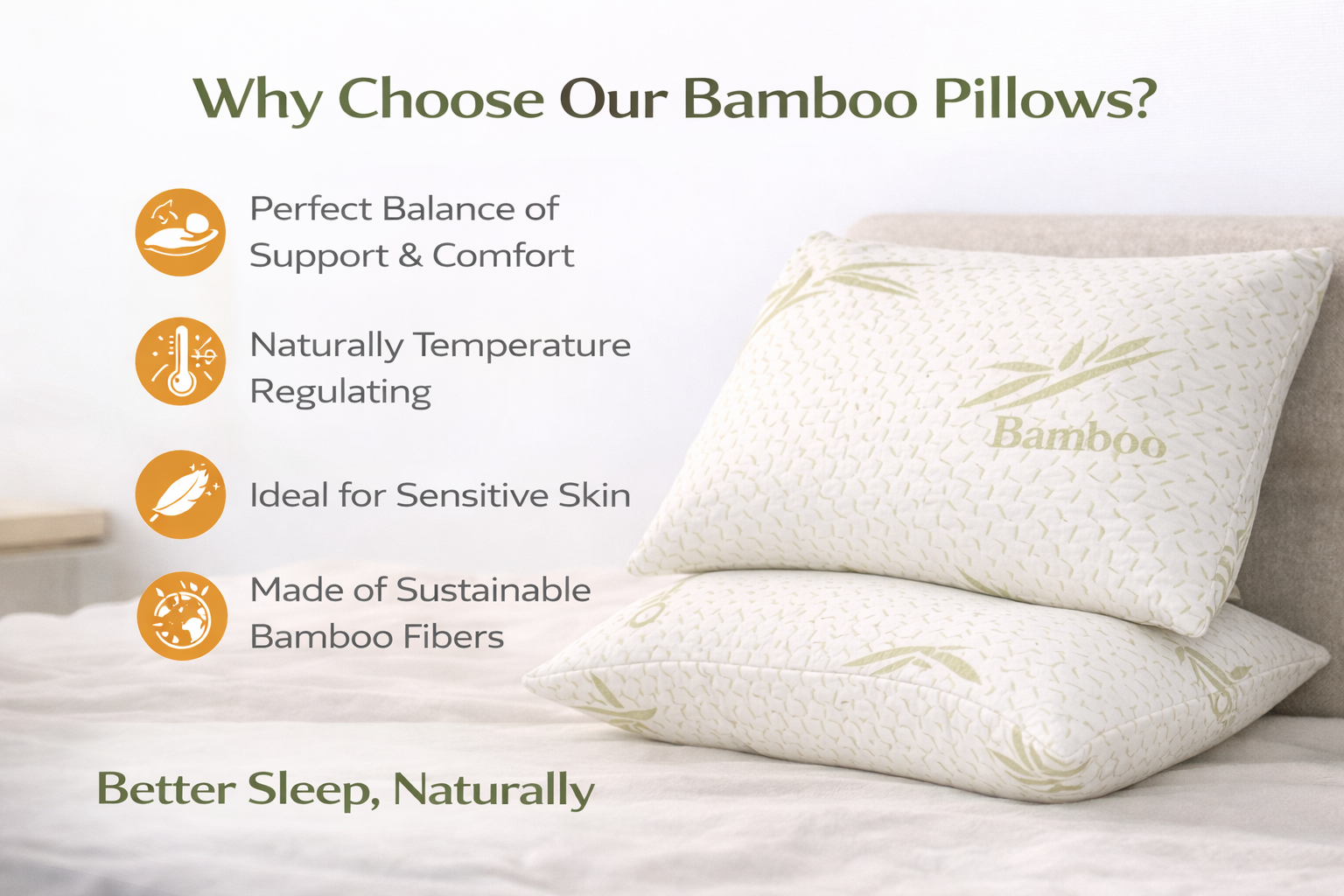 Why Choose Our Bamboo Pillows?

Perfect Balance of Support & Comfort

Naturally Temperature Regulating

Ideal for Sensitive Skin

Made of Sustainable Bamboo Fibers

Bamboo

Better Sleep, Naturally